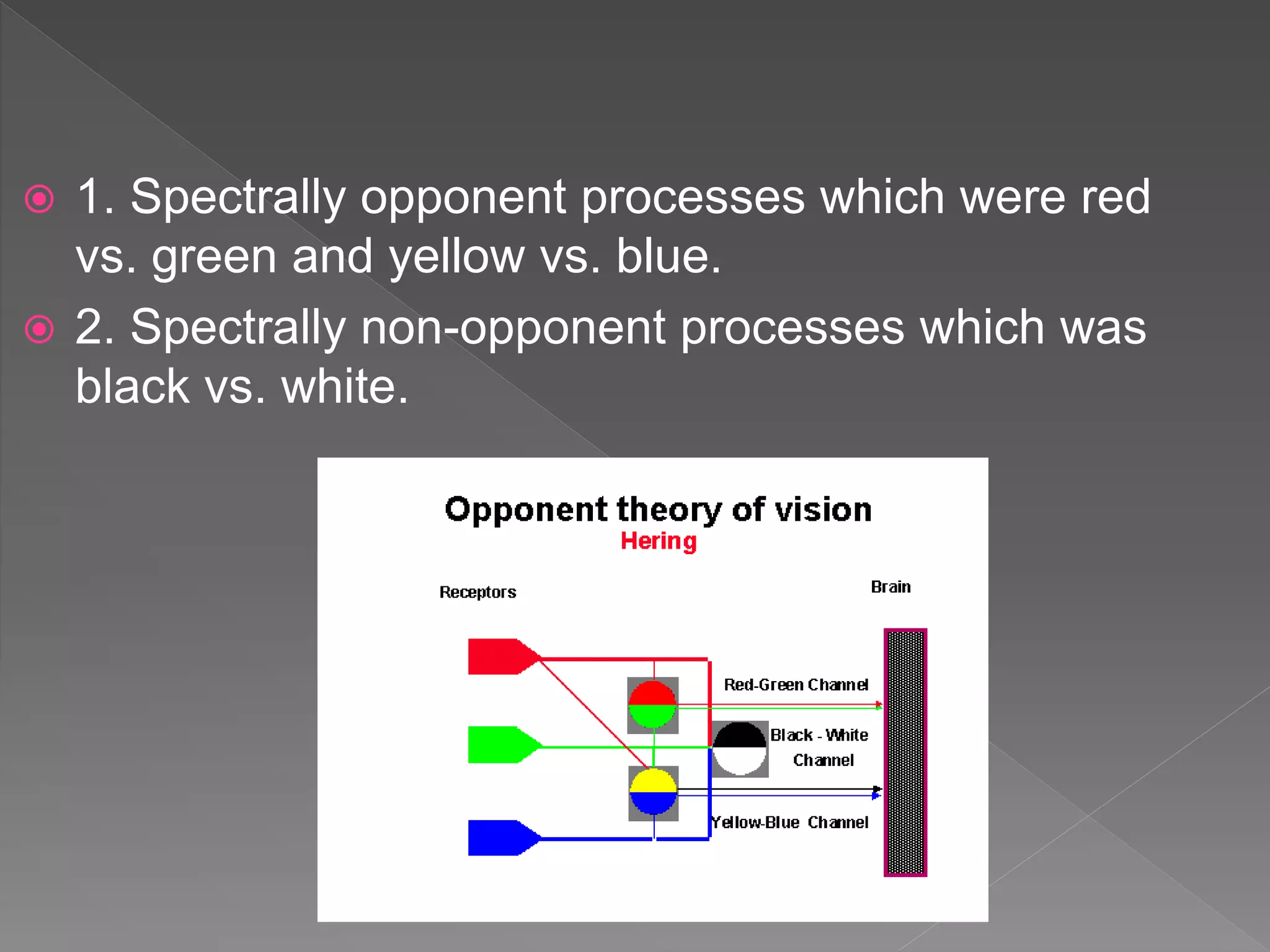 1. Spectrally opponent processes which were red vs. green and yellow vs. blue.

2. Spectrally non-opponent processes which was black vs. white.

Opponent theory of vision
Hering

Receptors

Brain

Red-Green Channel

Black - White Channel

Yellow-Blue Channel